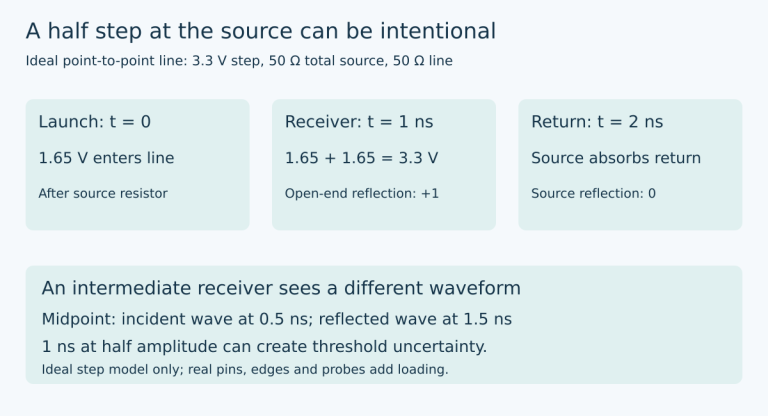 A half step at the source can be intentional

Ideal point-to-point line: 3.3 V step, 50 Ω total source, 50 Ω line

Launch: t = 0

1.65 V enters line

After source resistor

Receiver: t = 1 ns

1.65 + 1.65 = 3.3 V

Open-end reflection: +1

Return: t = 2 ns

Source absorbs return

Source reflection: 0

An intermediate receiver sees a different waveform

Midpoint: incident wave at 0.5 ns; reflected wave at 1.5 ns

1 ns at half amplitude can create threshold uncertainty.

Ideal step model only; real pins, edges and probes add loading.